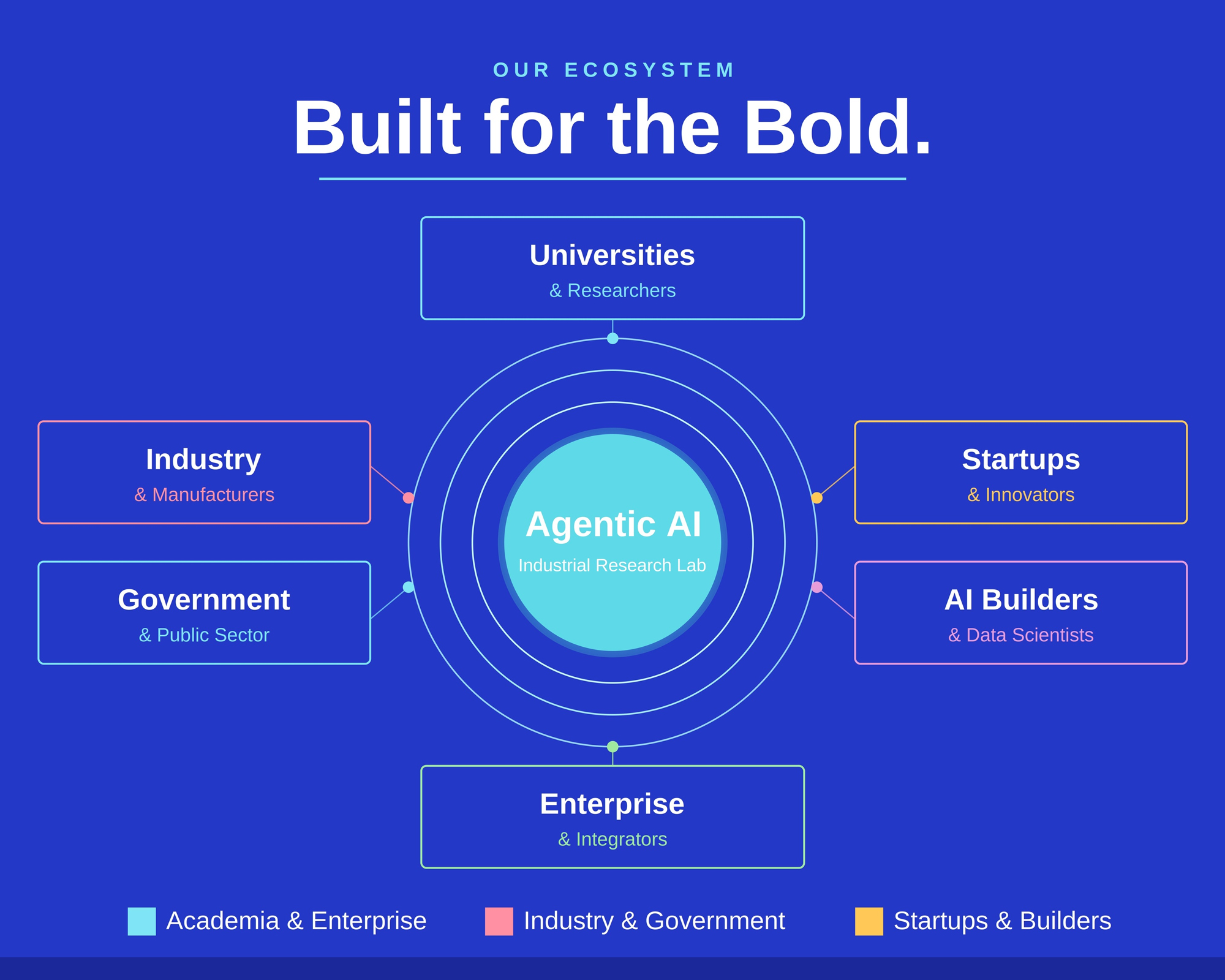 OUR ECOSYSTEM

Built for the Bold.

Universities
& Researchers

Industry
& Manufacturers

Government
& Public Sector

Agentic AI
Industrial Research Lab

Startups
& Innovators

AI Builders
& Data Scientists

Enterprise
& Integrators

Academia & Enterprise
Industry & Government
Startups & Builders